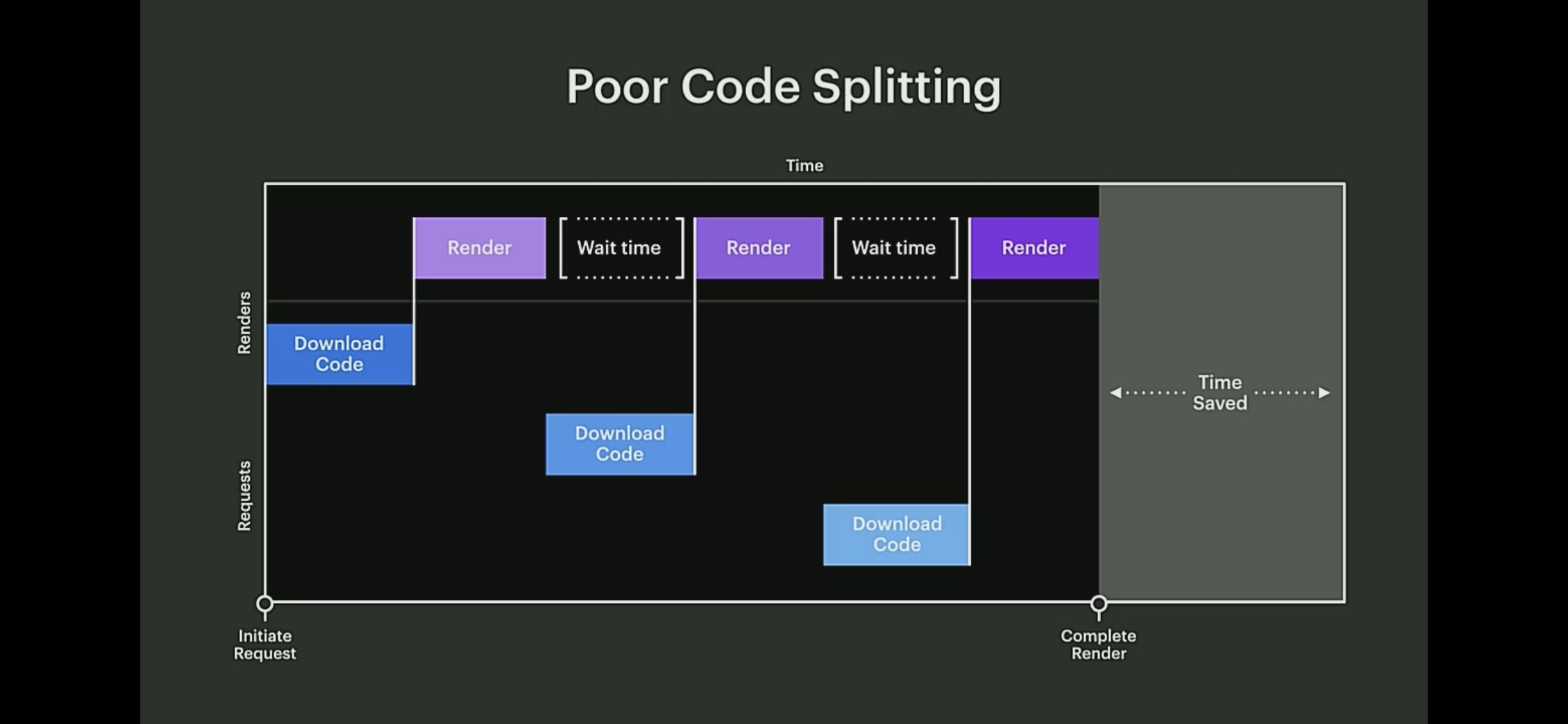 Poor Code Splitting

Time

Renders

Requests

Render

Wait time

Render

Wait time

Render

Download Code

Download Code

Download Code

Time Saved

Initiate Request

Complete Render